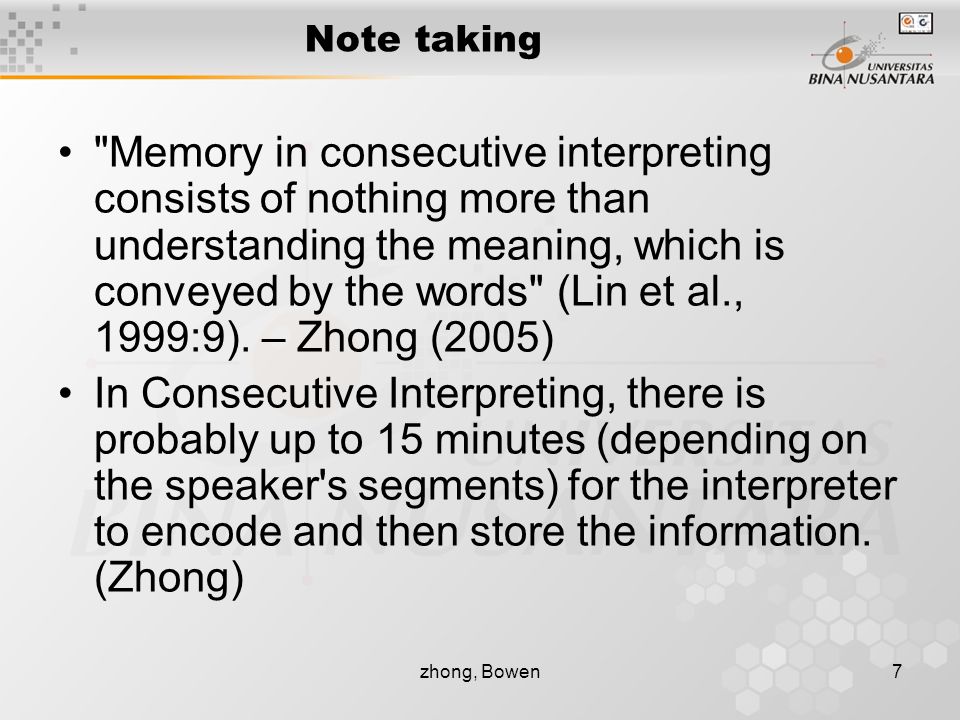 Note taking

UNIVERSITAS
BINA NUSANTARA

• "Memory in consecutive interpreting consists of nothing more than understanding the meaning, which is conveyed by the words" (Lin et al., 1999:9). – Zhong (2005)

• In Consecutive Interpreting, there is probably up to 15 minutes (depending on the speaker's segments) for the interpreter to encode and then store the information. (Zhong)

zhong, Bowen

7